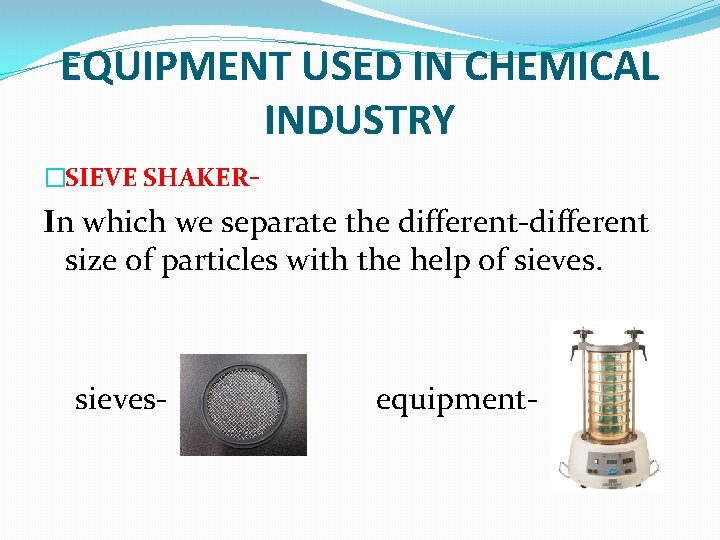 EQUIPMENT USED IN CHEMICAL INDUSTRY

□SIEVE SHAKER-

In which we separate the different-different size of particles with the help of sieves.

sieves-

equipment-